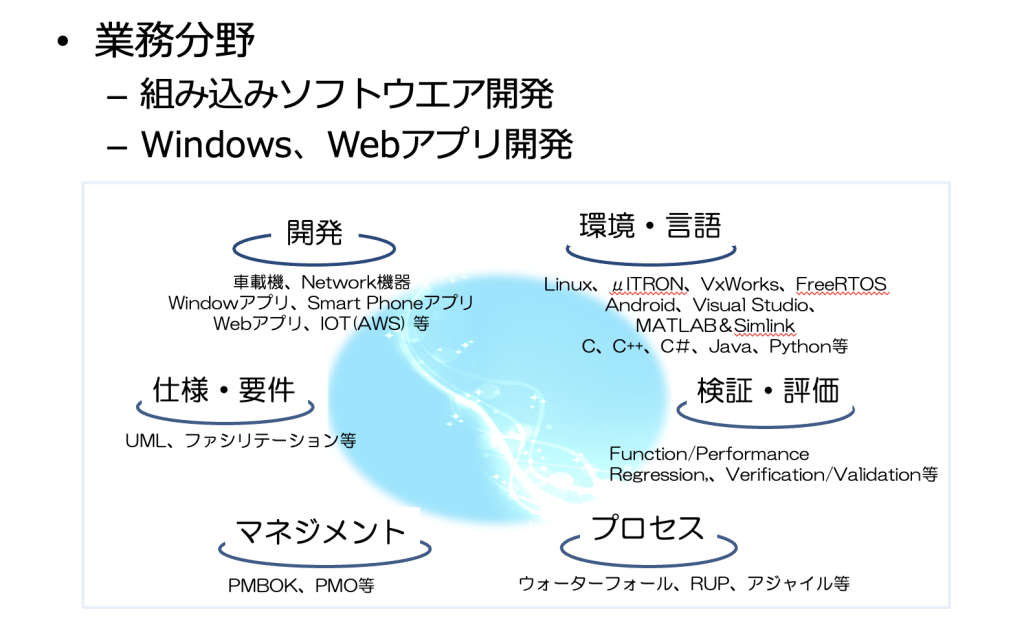 • 業務分野
– 組み込みソフトウエア開発
– Windows、Webアプリ開発

開発
車載機、Network機器
Windowアプリ、Smart Phoneアプリ
Webアプリ、IOT(AWS) 等

環境・言語
Linux、μITRON、VxWorks、FreeRTOS
Android、Visual Studio、
MATLAB＆Simlink
C、C++、C#、Java、Python等

仕様・要件
UML、ファシリテーション等

検証・評価
Function/Performance
Regression,、Verification/Validation等

マネジメント
PMBOK、PMO等

プロセス
ウォーターフォール、RUP、アジャイル等